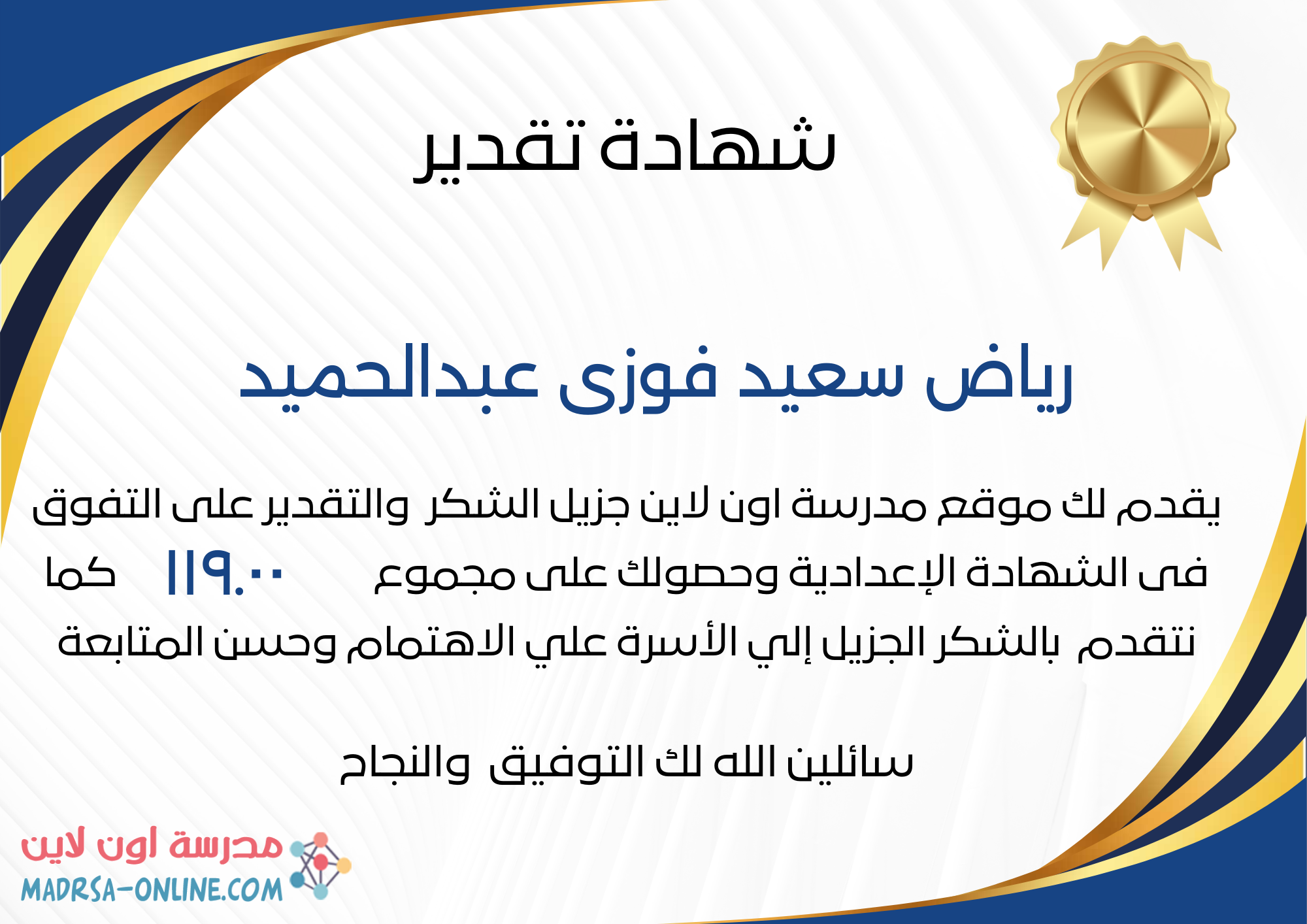 شهادة تقدير

رياض سعيد فوزى عبدالحميد

يقدم لك موقع مدرسة اون لاين جزيل الشكر والتقدير على التفوق فى الشهادة الإعدادية وحصولك على مجموع ١١٩.٠٠ كما نتقدم بالشكر الجزيل إلي الأسرة علي الاهتمام وحسن المتابعة

سائلين الله لك التوفيق والنجاح

مدرسة اون لاين
MADRSA-ONLINE.COM